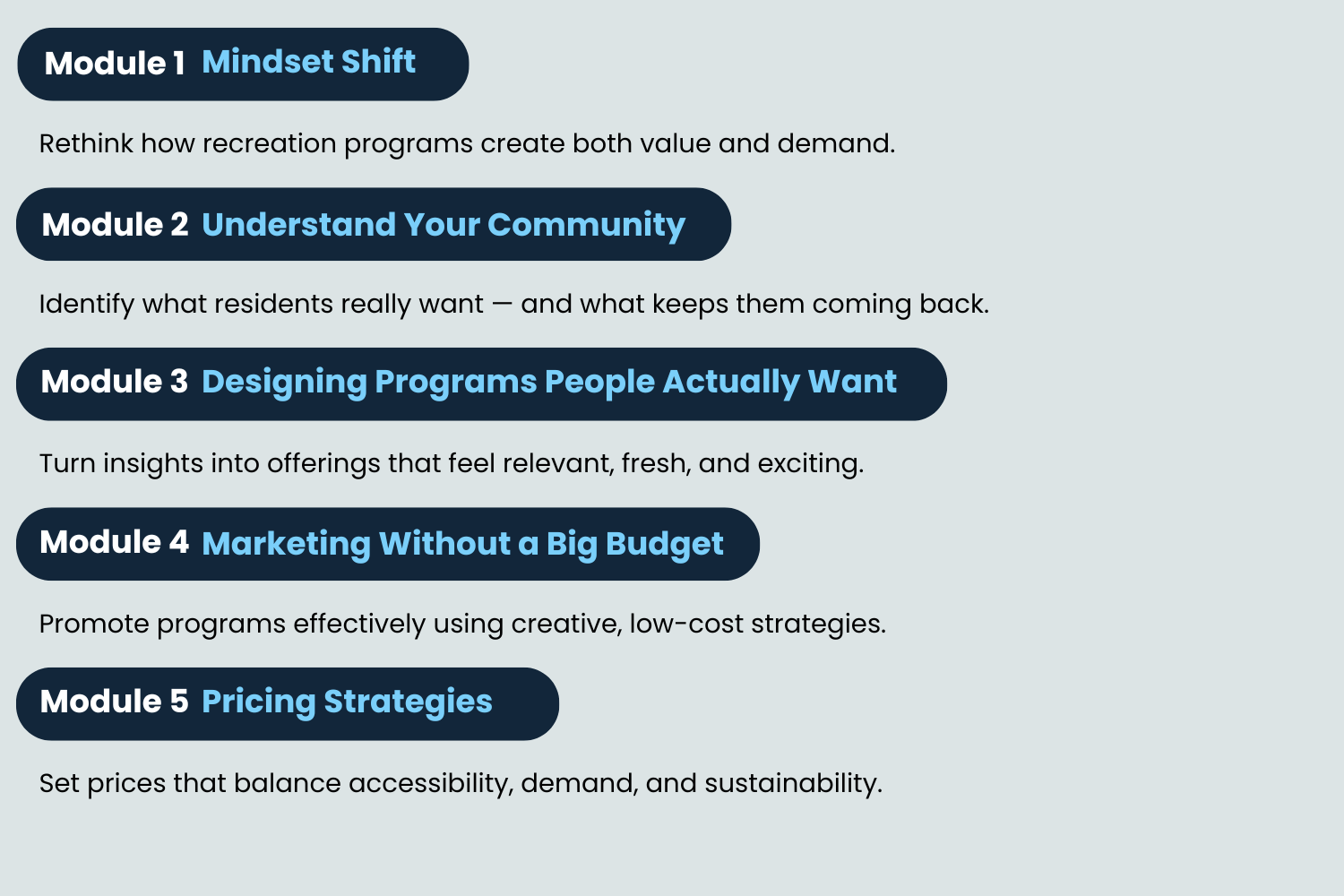 Module 1 Mindset Shift

Rethink how recreation programs create both value and demand.

Module 2 Understand Your Community

Identify what residents really want — and what keeps them coming back.

Module 3 Designing Programs People Actually Want

Turn insights into offerings that feel relevant, fresh, and exciting.

Module 4 Marketing Without a Big Budget

Promote programs effectively using creative, low-cost strategies.

Module 5 Pricing Strategies

Set prices that balance accessibility, demand, and sustainability.